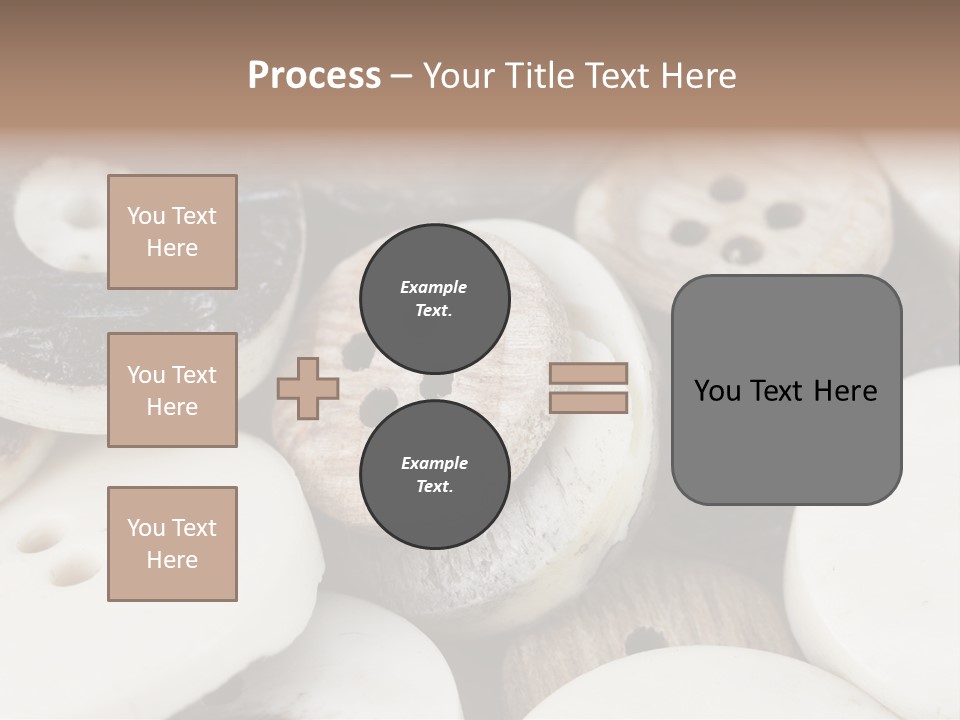 Process – Your Title Text Here

You Text Here

You Text Here

You Text Here

Example Text.

Example Text.

You Text Here